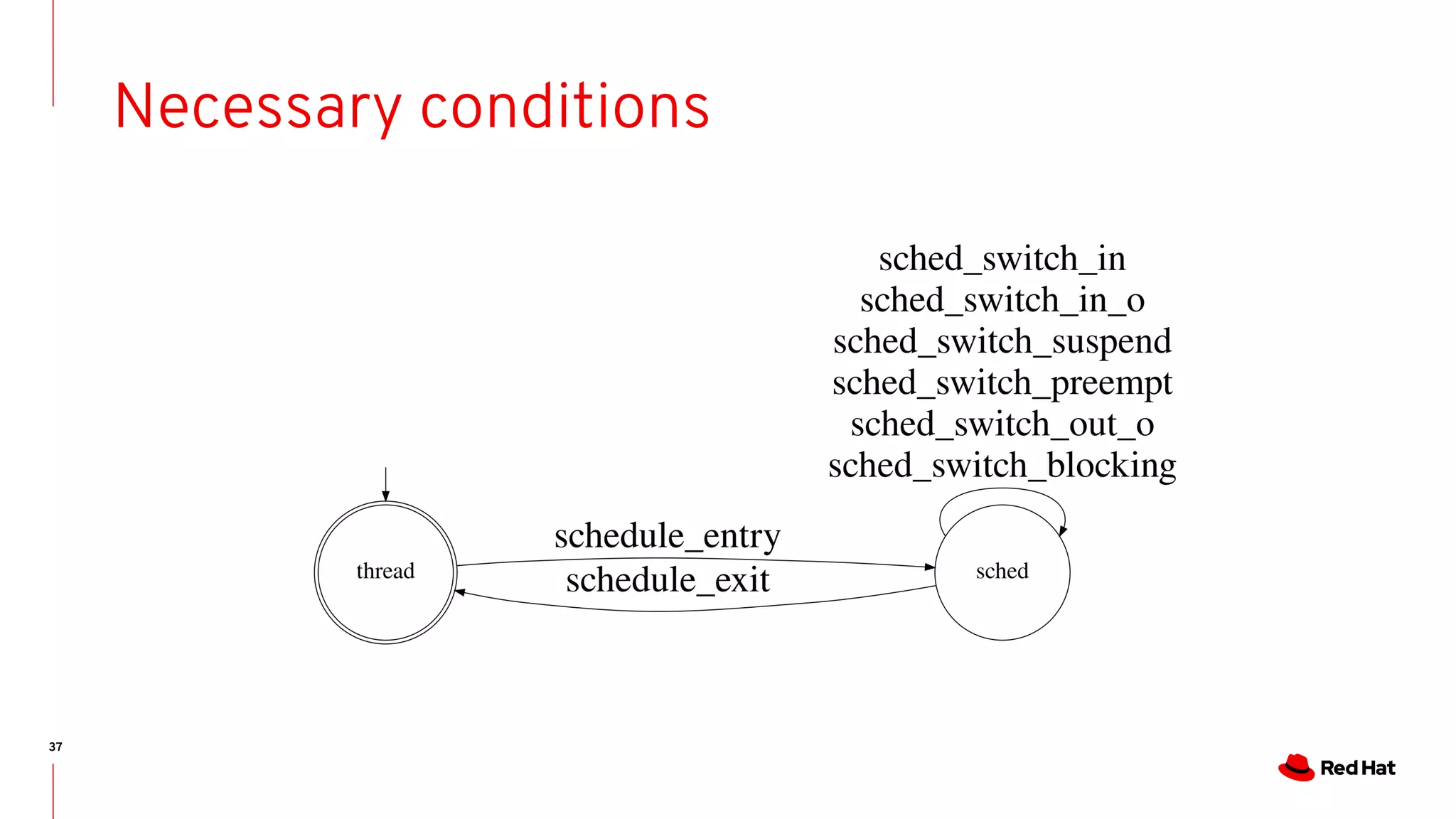 Necessary conditions

sched_switch_in
sched_switch_in_o
sched_switch_suspend
sched_switch_preempt
sched_switch_out_o
sched_switch_blocking

thread

schedule_entry

schedule_exit

sched

37

Red Hat